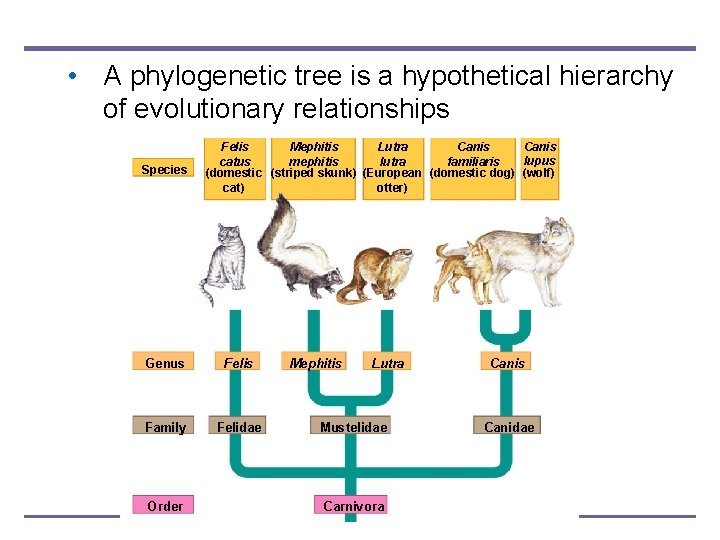 • A phylogenetic tree is a hypothetical hierarchy of evolutionary relationships

Species

Felis catus (domestic cat)

Mephitis mephitis (striped skunk)

Lutra lutra (European otter)

Canis familiaris (domestic dog)

Canis lupus (wolf)

Genus

Felis

Mephitis

Lutra

Canis

Family

Felidae

Mustelidae

Canidae

Order

Carnivora